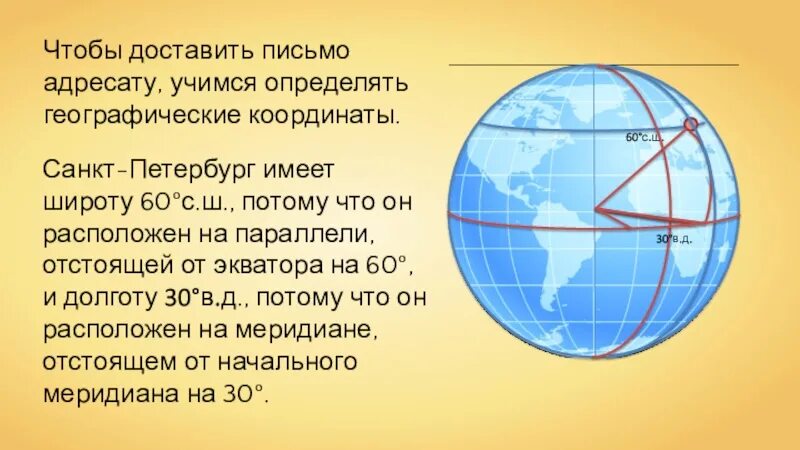 Чтобы доставить письмо адресату, учимся определять географические координаты.

Санкт-Петербург имеет широту 60°с.ш., потому что он расположен на параллели, отстоящей от экватора на 60°, и долготу 30°в.д., потому что он расположен на меридиане, отстоящем от начального меридиана на 30°.

60°с.ш.

30°в.д.